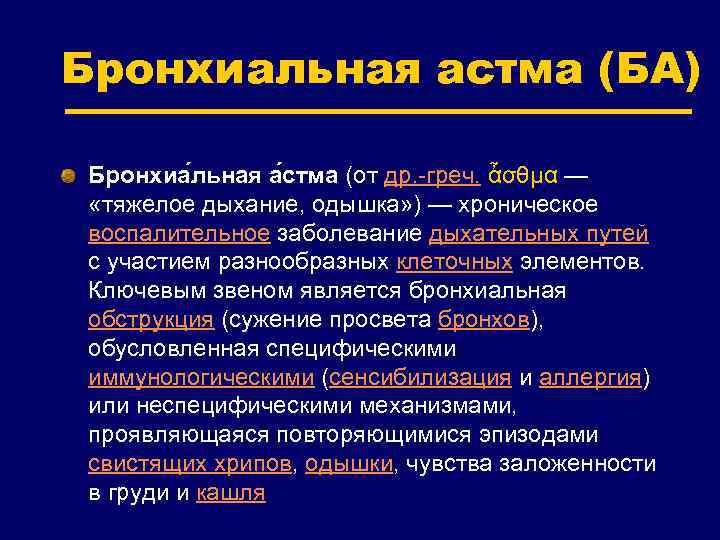 Бронхиальная астма (БА)

Бронхиа́льная а́стма (от др.-греч. ἆσθμα — «тяжелое дыхание, одышка») — хроническое воспалительное заболевание дыхательных путей с участием разнообразных клеточных элементов. Ключевым звеном является бронхиальная обструкция (сужение просвета бронхов), обусловленная специфическими иммунологическими (сенсибилизация и аллергия) или неспецифическими механизмами, проявляющаяся повторяющимися эпизодами свистящих хрипов, одышки, чувства заложенности в груди и кашля